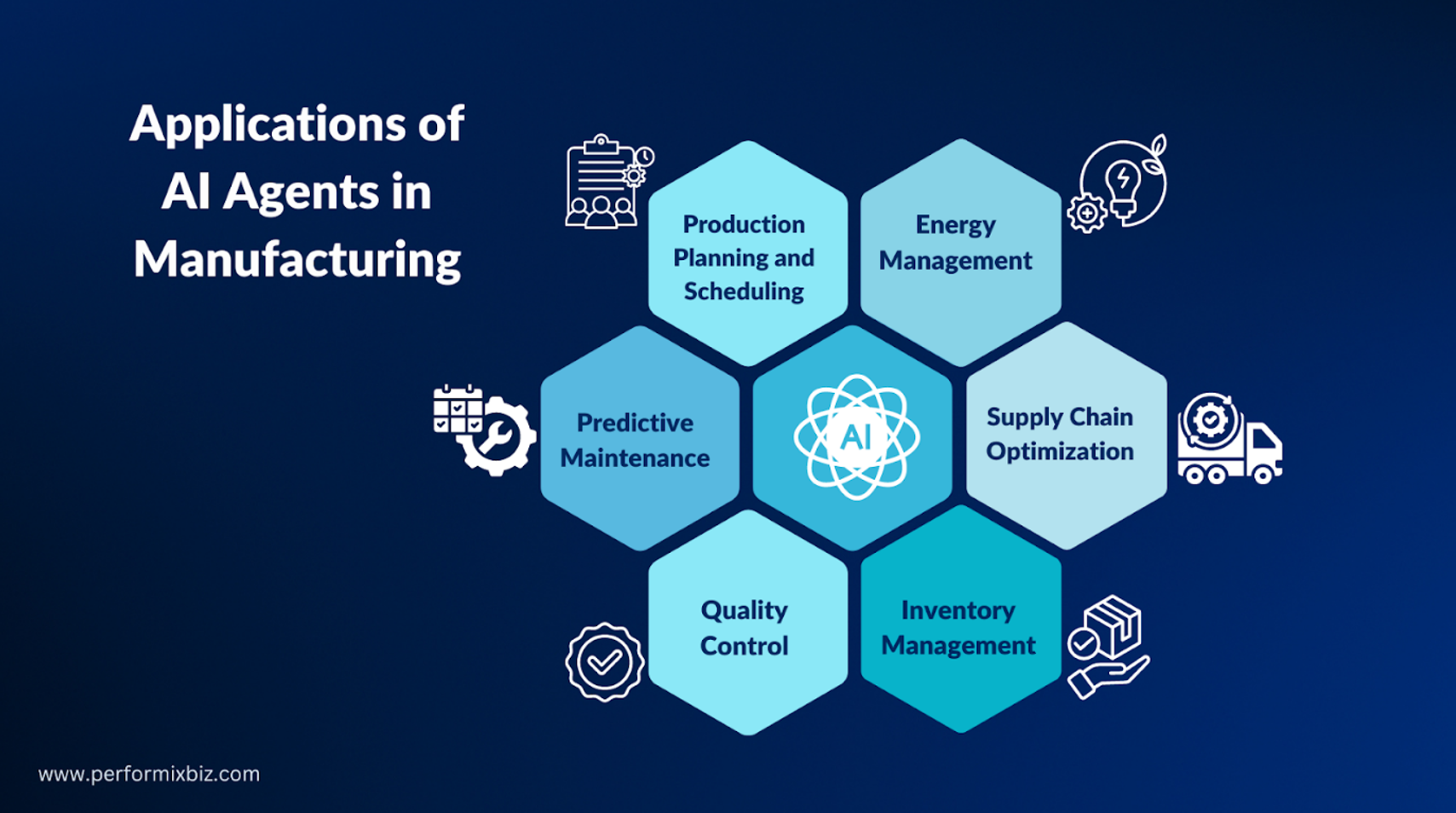 Applications of AI Agents in Manufacturing

Production Planning and Scheduling

Energy Management

Predictive Maintenance

AI

Supply Chain Optimization

Quality Control

Inventory Management

www.performixbiz.com